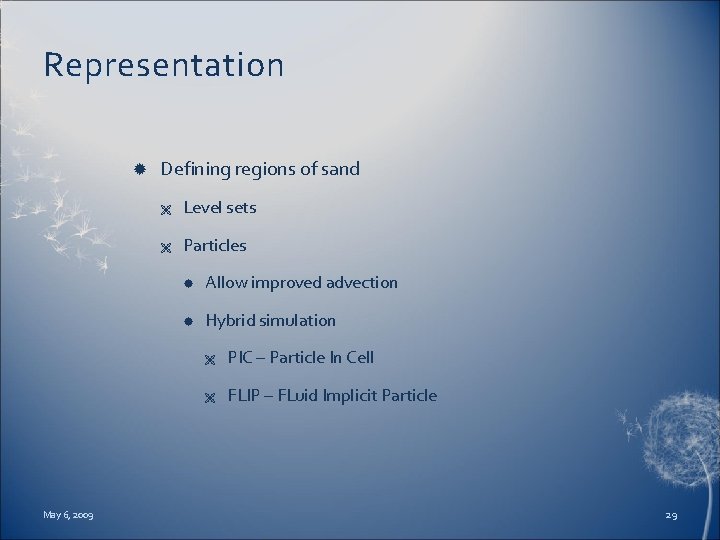 Representation

Defining regions of sand

Level sets

Particles

Allow improved advection

Hybrid simulation

PIC – Particle In Cell

FLIP – FLuid Implicit Particle

May 6, 2009

29